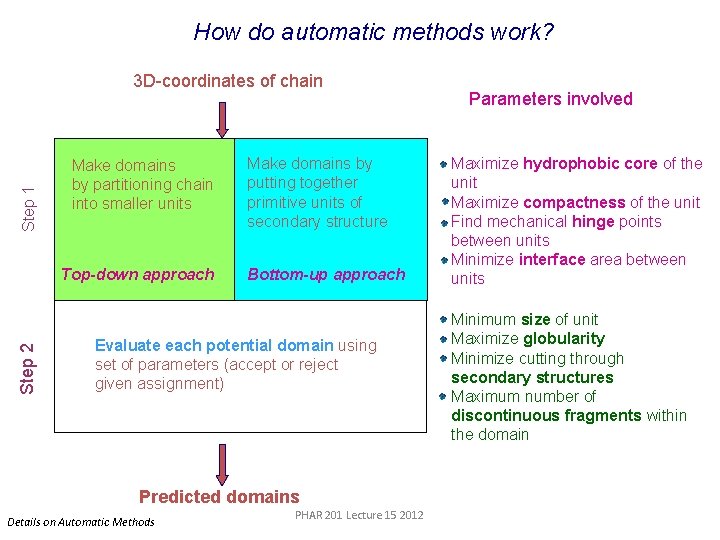 How do automatic methods work?

3D-coordinates of chain

Parameters involved

Step 1

Make domains by partitioning chain into smaller units

Top-down approach

Make domains by putting together primitive units of secondary structure

Bottom-up approach

Maximize hydrophobic core of the unit
Maximize compactness of the unit
Find mechanical hinge points between units
Minimize interface area between units

Step 2

Evaluate each potential domain using set of parameters (accept or reject given assignment)

Minimum size of unit
Maximize globularity
Minimize cutting through secondary structures
Maximum number of discontinuous fragments within the domain

Predicted domains

Details on Automatic Methods

PHAR 201 Lecture 15 2012